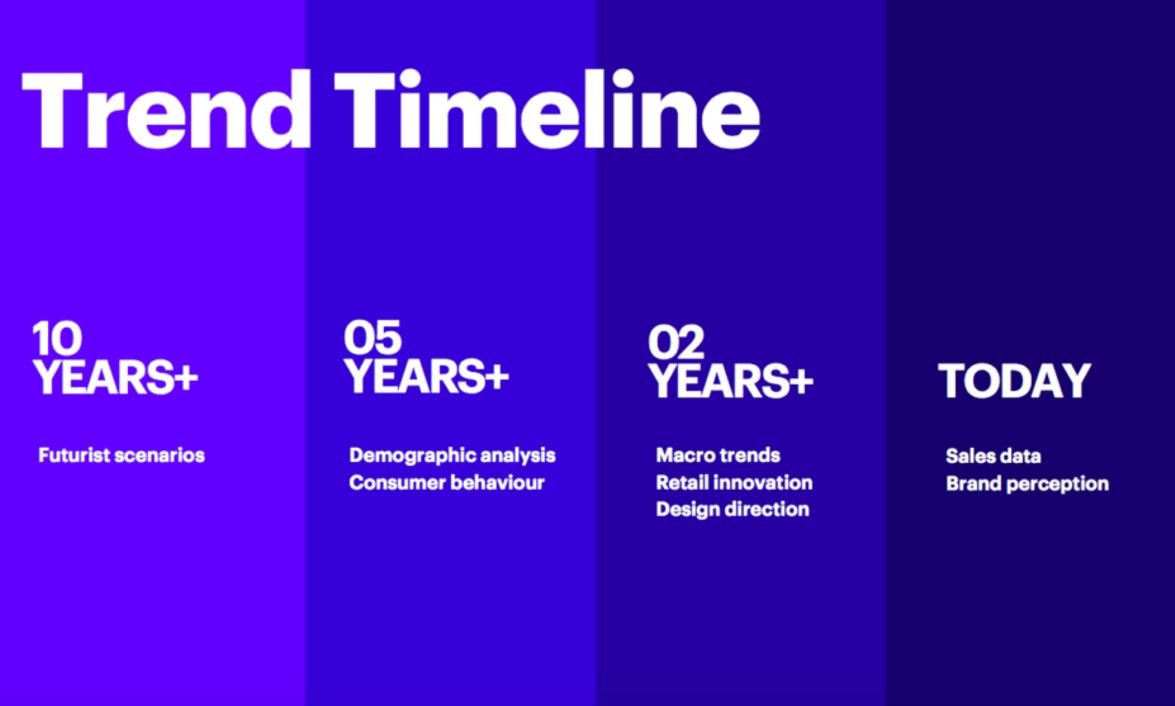 Trend Timeline

10
YEARS+

Futurist scenarios

05
YEARS+

Demographic analysis
Consumer behaviour

02
YEARS+

Macro trends
Retail innovation
Design direction

TODAY

Sales data
Brand perception